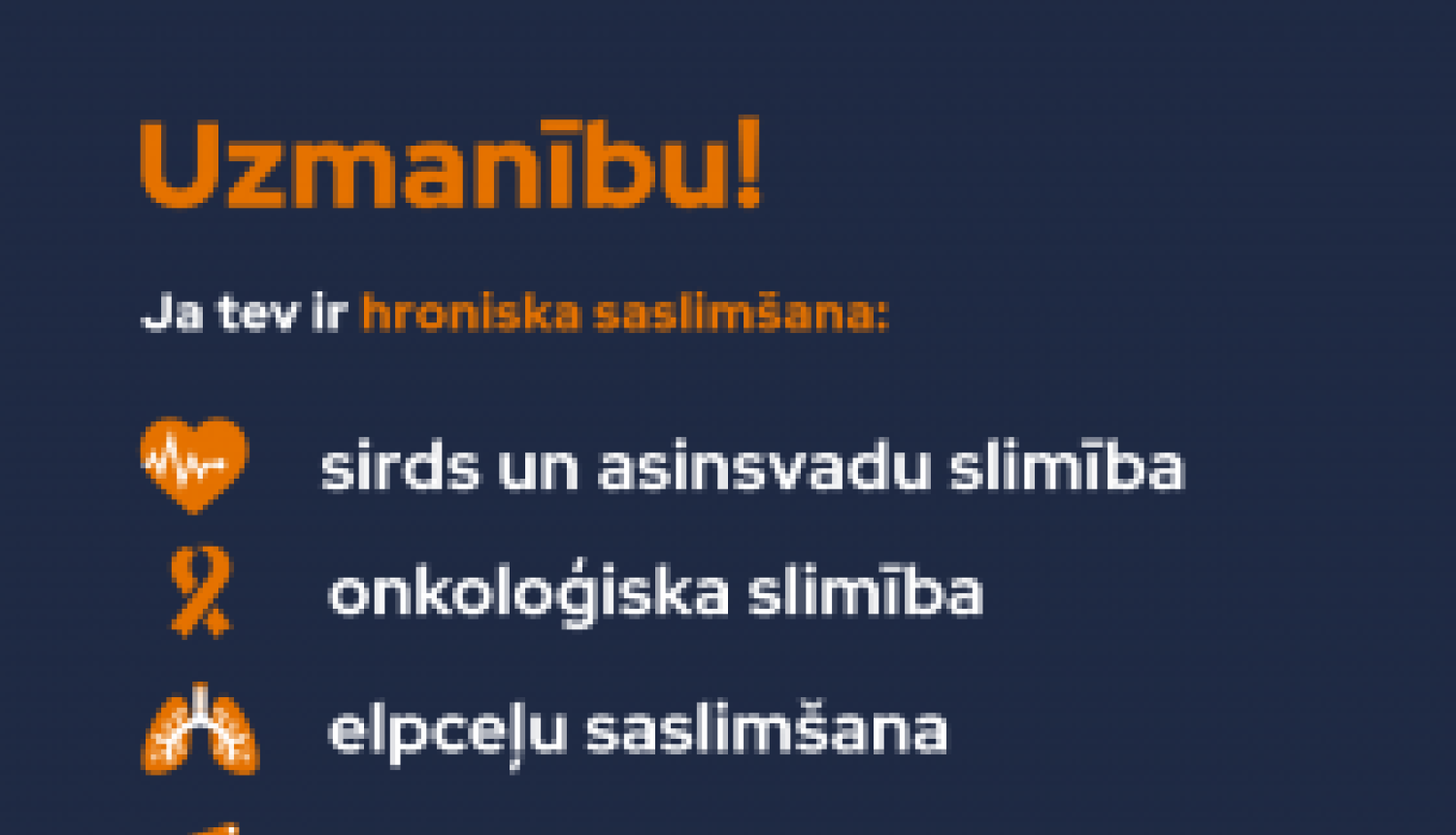 Uzmanību!

Ja tev ir hroniska saslimšana:

sirds un asinsvadu slimība

onkoloģiska slimība

elpceļu saslimšana